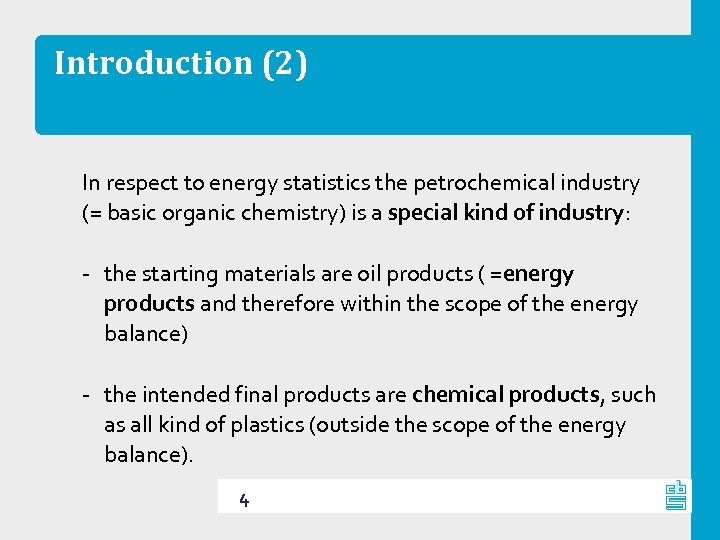 Introduction (2)

In respect to energy statistics the petrochemical industry (= basic organic chemistry) is a special kind of industry:

- the starting materials are oil products ( =energy products and therefore within the scope of the energy balance)

- the intended final products are chemical products, such as all kind of plastics (outside the scope of the energy balance).

4